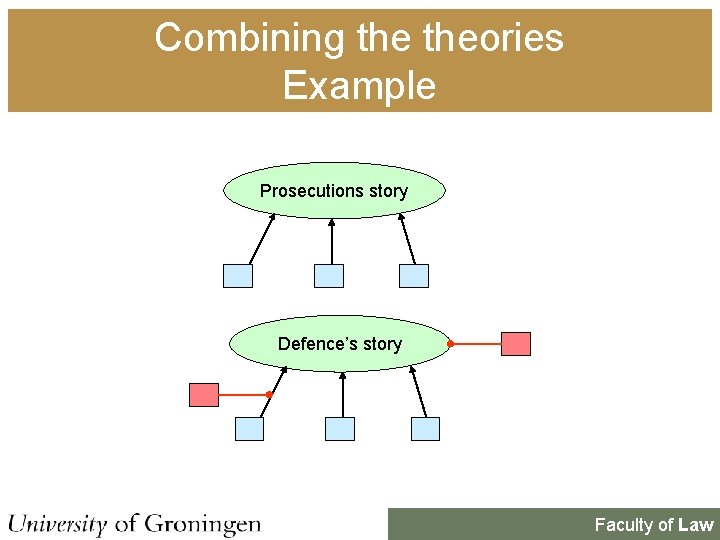 Combining the theories
Example

Prosecutions story

Defence's story

University of Groningen

Faculty of Law